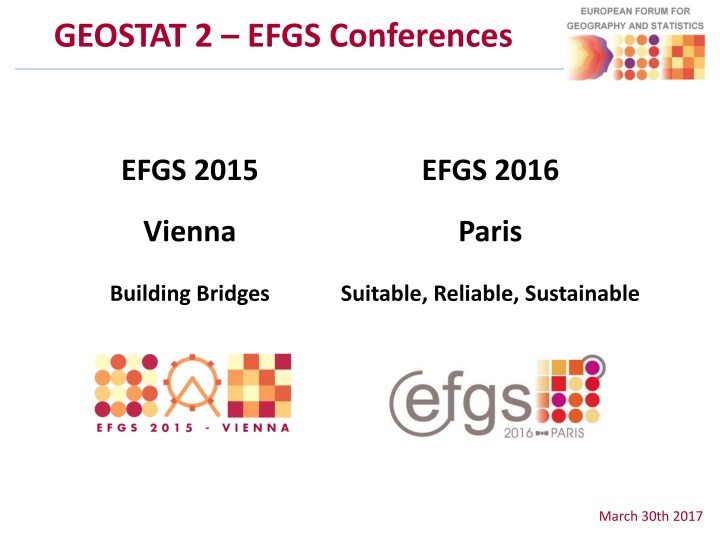 GEOSTAT 2 – EFGS Conferences

EUROPEAN FORUM FOR GEOGRAPHY AND STATISTICS

EFGS 2015

Vienna

Building Bridges

EFGS 2015 - VIENNA

EFGS 2016

Paris

Suitable, Reliable, Sustainable

efgs

2016 PARIS

March 30th 2017